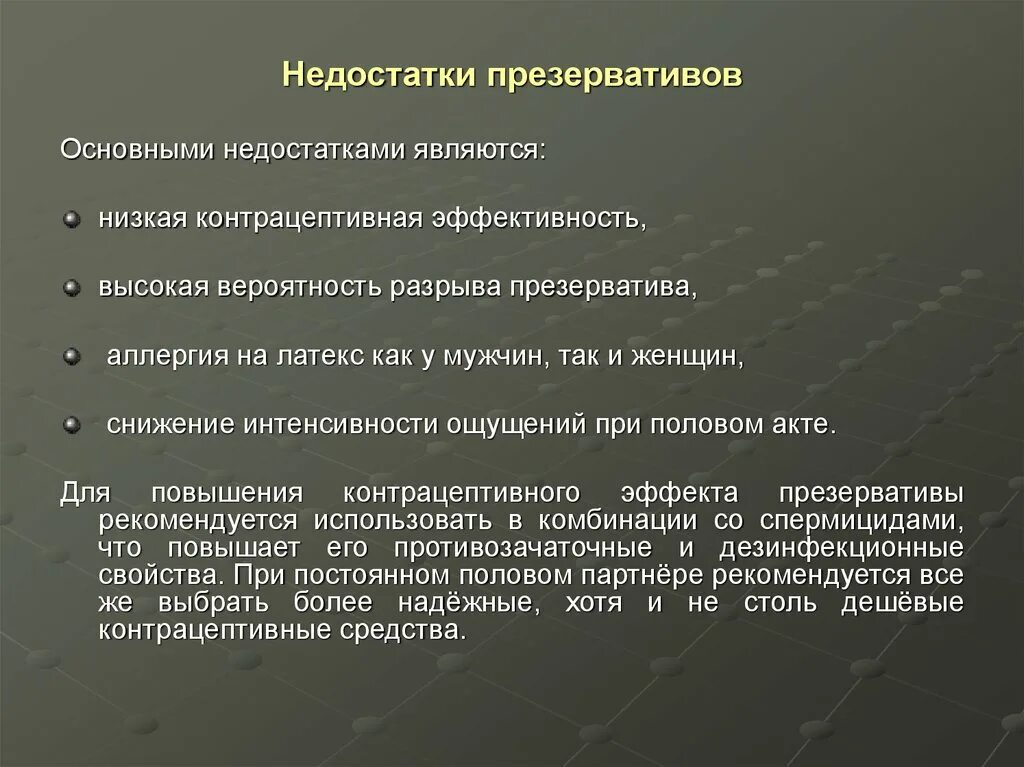 Недостатки презервативов

Основными недостатками являются:

низкая контрацептивная эффективность,

высокая вероятность разрыва презерватива,

аллергия на латекс как у мужчин, так и женщин,

снижение интенсивности ощущений при половом акте.

Для повышения контрацептивного эффекта презервативы рекомендуется использовать в комбинации со спермицидами, что повышает его противозачаточные и дезинфекционные свойства. При постоянном половом партнёре рекомендуется все же выбрать более надёжные, хотя и не столь дешёвые контрацептивные средства.